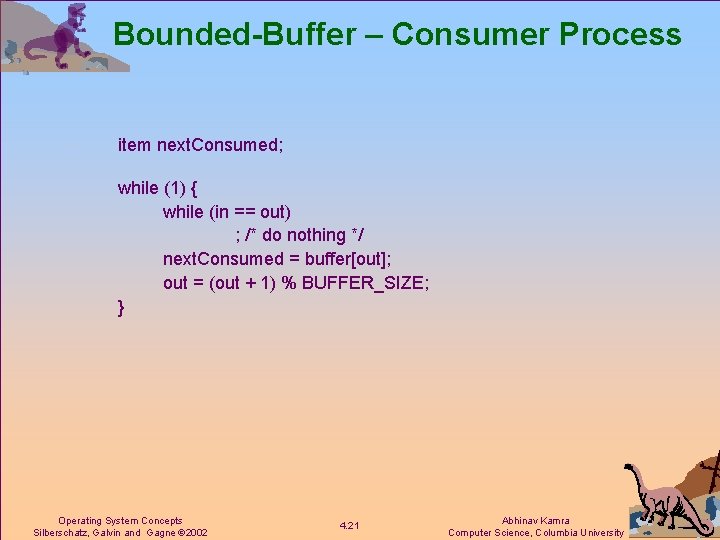 Bounded-Buffer – Consumer Process

item nextConsumed;

while (1) {
while (in == out)
; /* do nothing */
nextConsumed = buffer[out];
out = (out + 1) % BUFFER_SIZE;
}

Operating System Concepts
Silberschatz, Galvin and Gagne ©2002

4.21

Abhinav Kamra
Computer Science, Columbia University